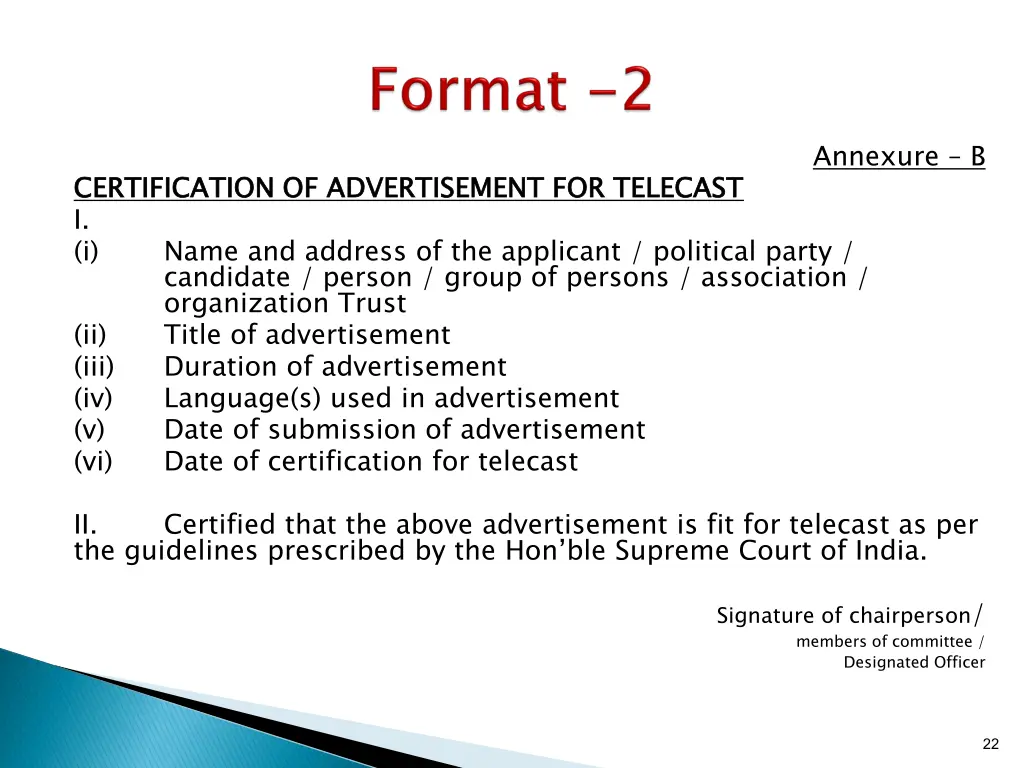 Format -2

Annexure – B

CERTIFICATION OF ADVERTISEMENT FOR TELECAST

I.

(i) Name and address of the applicant / political party / candidate / person / group of persons / association / organization Trust

(ii) Title of advertisement

(iii) Duration of advertisement

(iv) Language(s) used in advertisement

(v) Date of submission of advertisement

(vi) Date of certification for telecast

II. Certified that the above advertisement is fit for telecast as per the guidelines prescribed by the Hon'ble Supreme Court of India.

Signature of chairperson/
members of committee /
Designated Officer

22